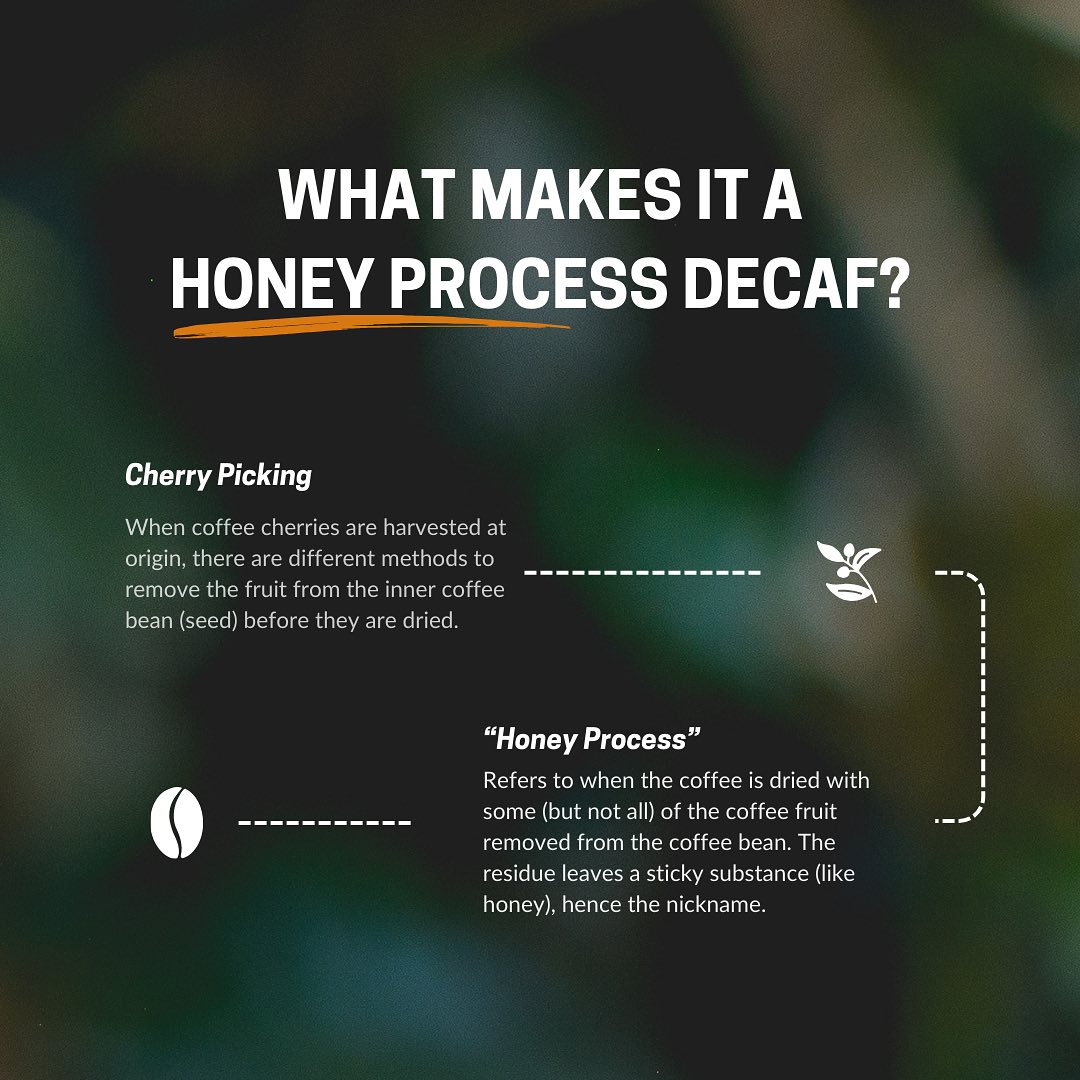 WHAT MAKES IT A HONEY PROCESS DECAF?

Cherry Picking

When coffee cherries are harvested at origin, there are different methods to remove the fruit from the inner coffee bean (seed) before they are dried.

“Honey Process”

Refers to when the coffee is dried with some (but not all) of the coffee fruit removed from the coffee bean. The residue leaves a sticky substance (like honey), hence the nickname.